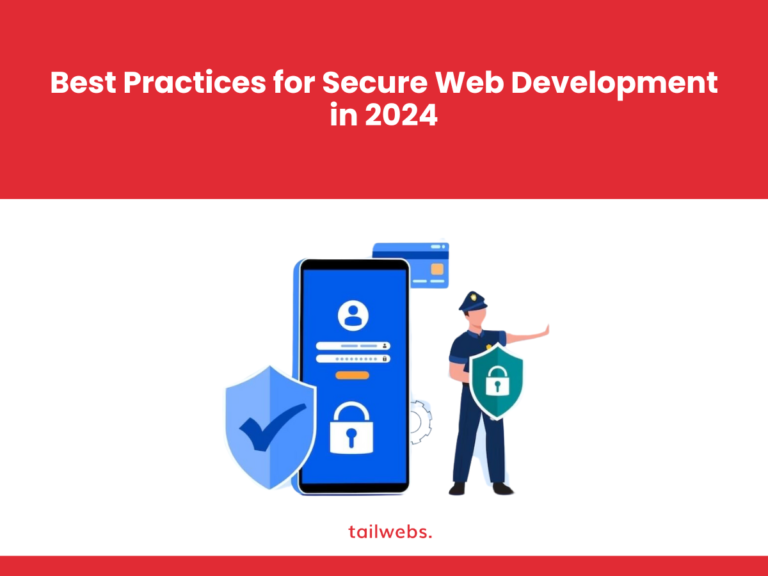 Best Practices for Secure Web Development in 2024

tailwebs.